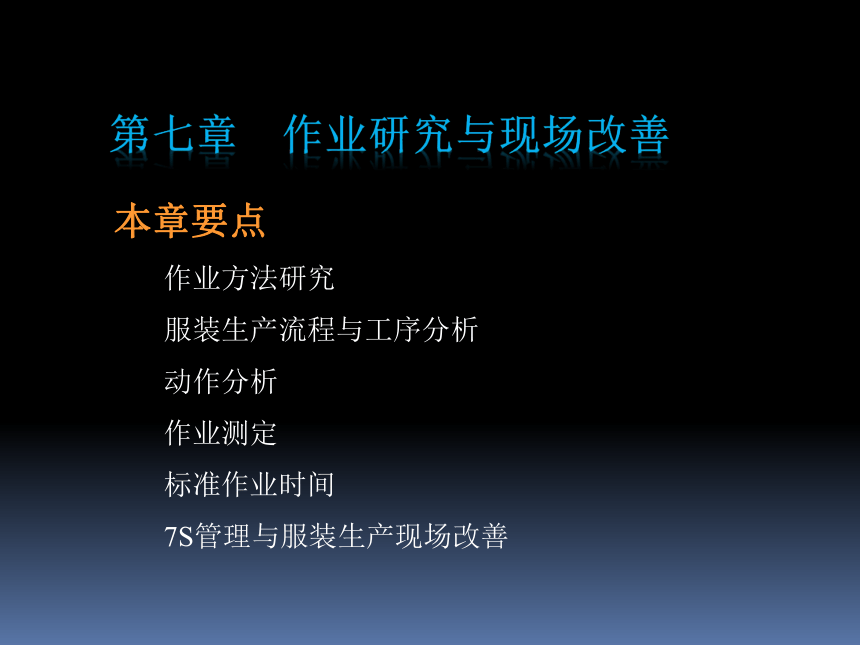 第七章　作业研究与现场改善

本章要点

作业方法研究

服装生产流程与工序分析

动作分析

作业测定

标准作业时间

7S管理与服装生产现场改善